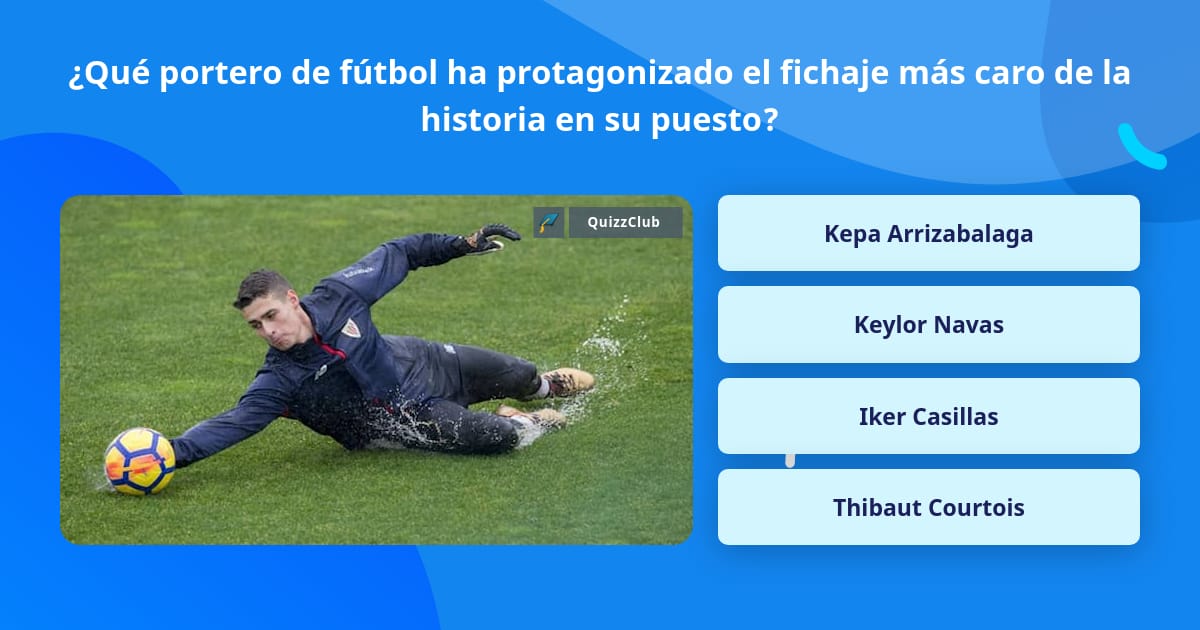 ¿Qué portero de fútbol ha protagonizado el fichaje más caro de la historia en su puesto?

QuizzClub

Kepa Arrizabalaga

Keylor Navas

Iker Casillas

Thibaut Courtois